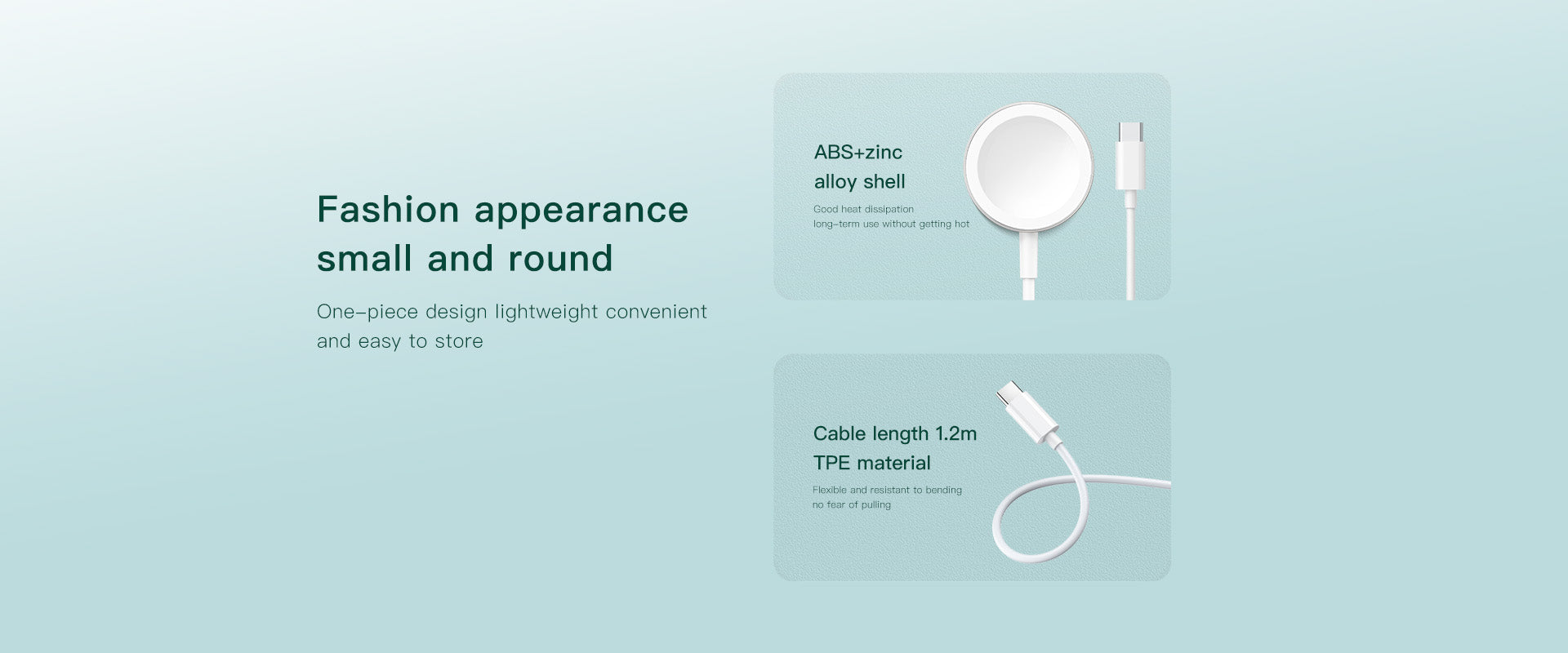 Fashion appearance small and round

One-piece design lightweight convenient and easy to store

ABS+zinc alloy shell

Good heat dissipation
long-term use without getting hot

Cable length 1.2m
TPE material

Flexible and resistant to bending
no fear of pulling